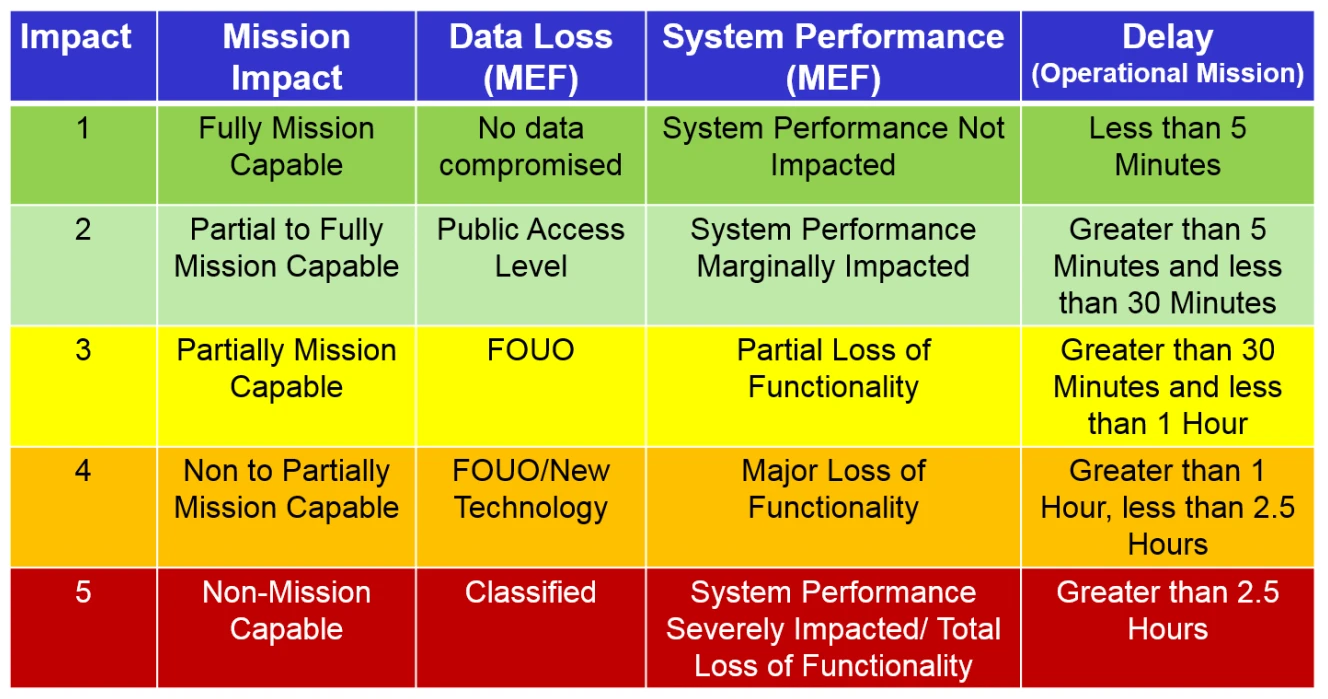 | Impact | Mission Impact | Data Loss (MEF) | System Performance (MEF) | Delay (Operational Mission) |
|---|---|---|---|---|
| 1 | Fully Mission Capable | No data compromised | System Performance Not Impacted | Less than 5 Minutes |
| 2 | Partial to Fully Mission Capable | Public Access Level | System Performance Marginally Impacted | Greater than 5 Minutes and less than 30 Minutes |
| 3 | Partially Mission Capable | FOUO | Partial Loss of Functionality | Greater than 30 Minutes and less than 1 Hour |
| 4 | Non to Partially Mission Capable | FOUO/New Technology | Major Loss of Functionality | Greater than 1 Hour, less than 2.5 Hours |
| 5 | Non-Mission Capable | Classified | System Performance Severely Impacted/ Total Loss of Functionality | Greater than 2.5 Hours |